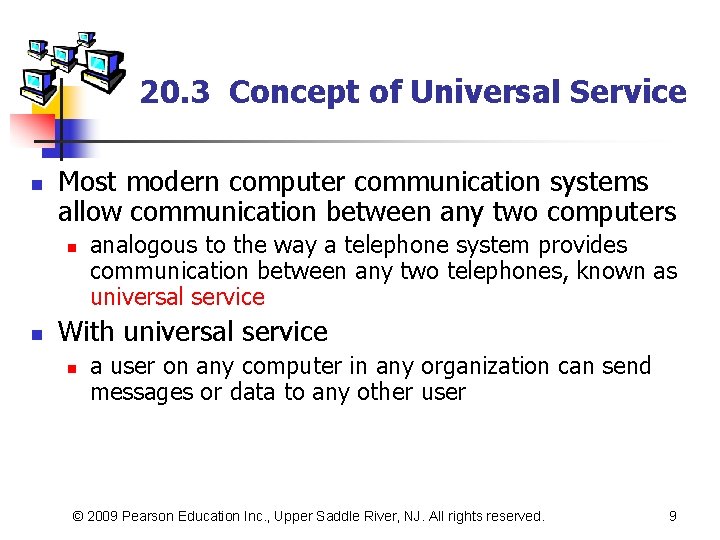 20.3 Concept of Universal Service

- Most modern computer communication systems allow communication between any two computers
  - analogous to the way a telephone system provides communication between any two telephones, known as universal service
- With universal service
  - a user on any computer in any organization can send messages or data to any other user

© 2009 Pearson Education Inc., Upper Saddle River, NJ. All rights reserved. 9